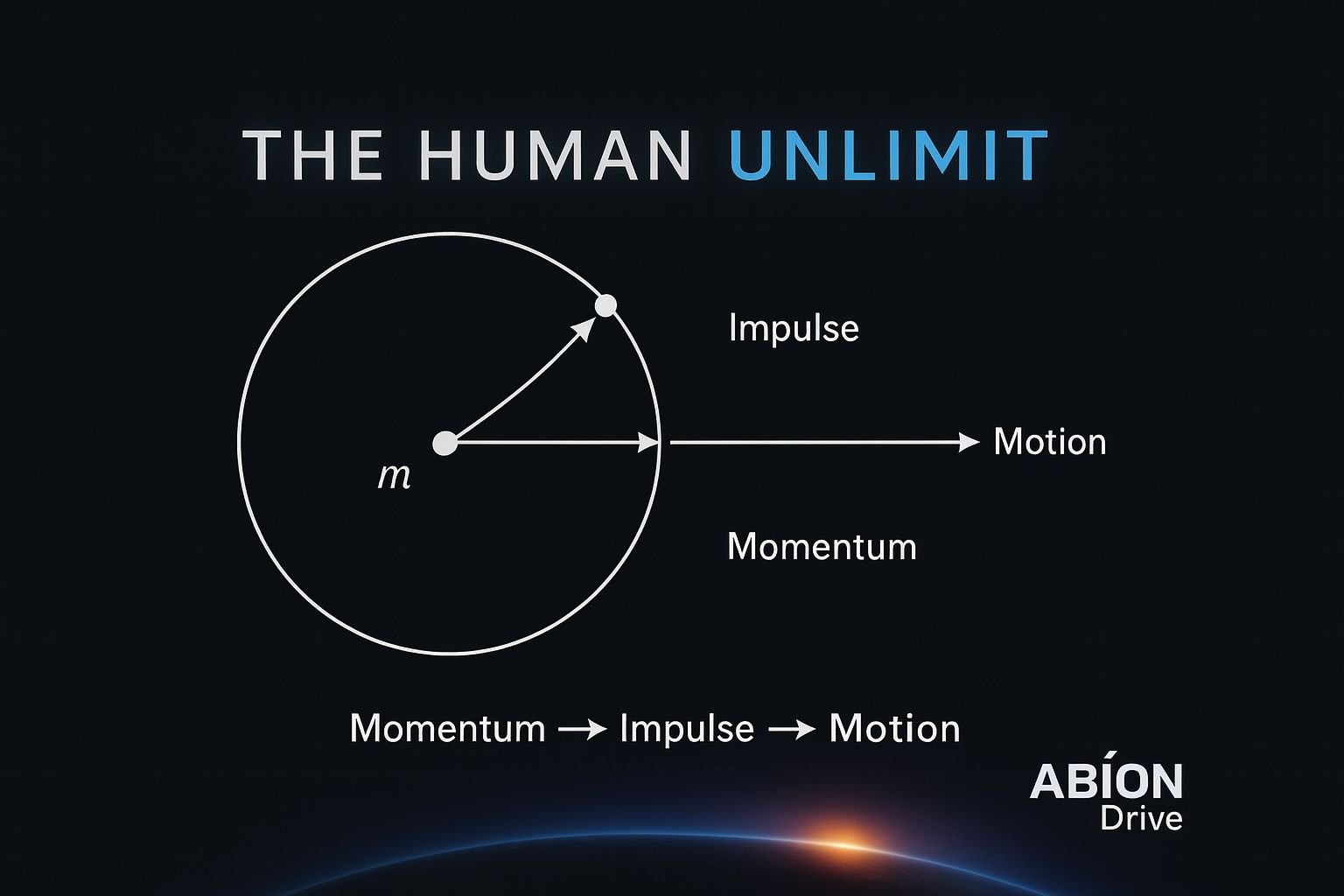 THE HUMAN UNLIMIT

Impulse

$m$

Motion

Momentum

Momentum → Impulse → Motion

ABÍON
Drive